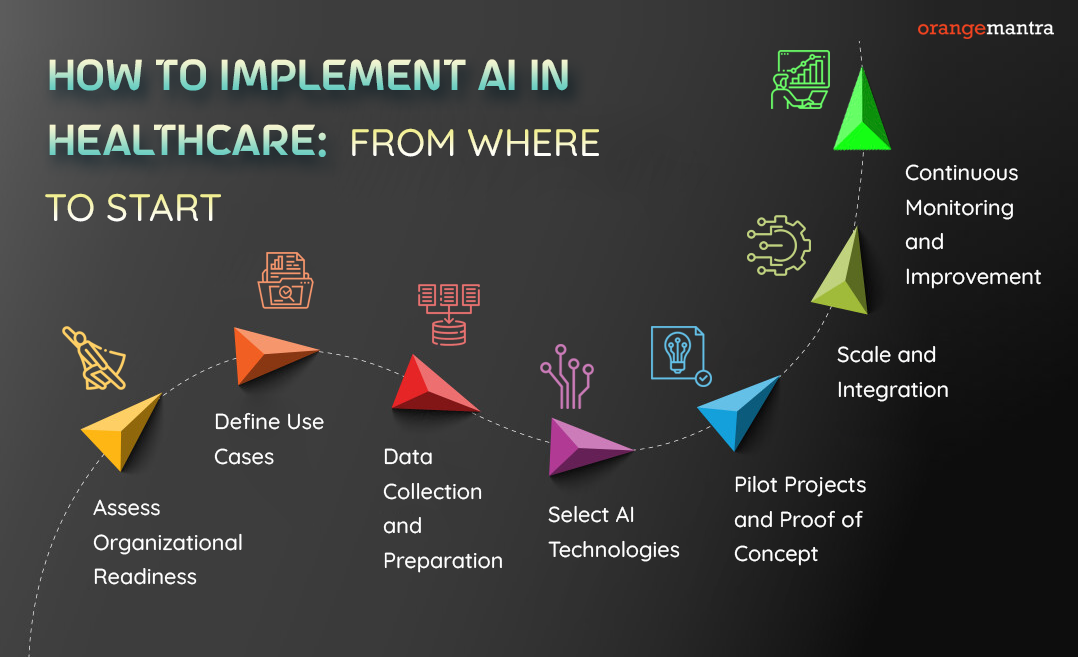 orangemantra

HOW TO IMPLEMENT AI IN HEALTHCARE: FROM WHERE TO START

Assess Organizational Readiness

Define Use Cases

Data Collection and Preparation

Select AI Technologies

Pilot Projects and Proof of Concept

Scale and Integration

Continuous Monitoring and Improvement